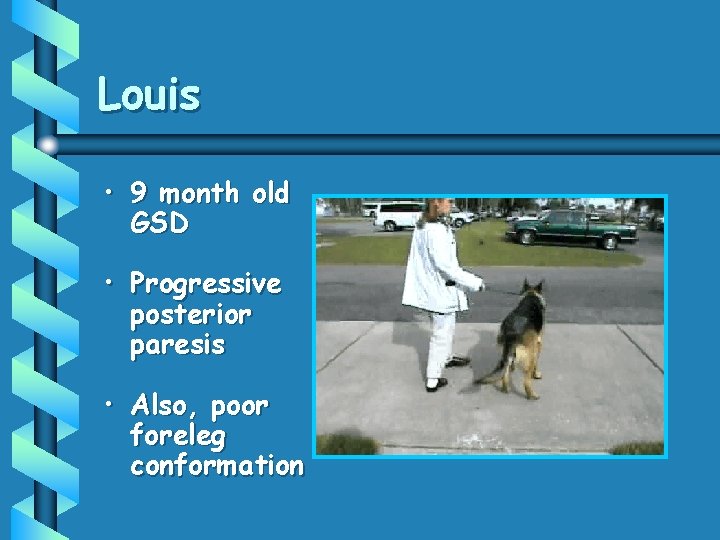 Louis

• 9 month old GSD

• Progressive posterior paresis

• Also, poor foreleg conformation